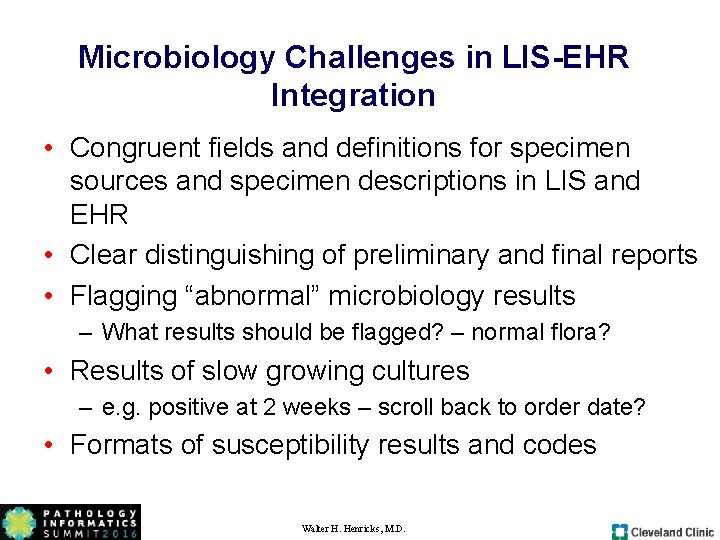 Microbiology Challenges in LIS-EHR Integration

• Congruent fields and definitions for specimen sources and specimen descriptions in LIS and EHR
• Clear distinguishing of preliminary and final reports
• Flagging “abnormal” microbiology results
– What results should be flagged? – normal flora?
• Results of slow growing cultures
– e.g. positive at 2 weeks – scroll back to order date?
• Formats of susceptibility results and codes

PATHOLOGY INFORMATICS SUMMIT 2016

Walter H. Henricks, M.D.

Cleveland Clinic